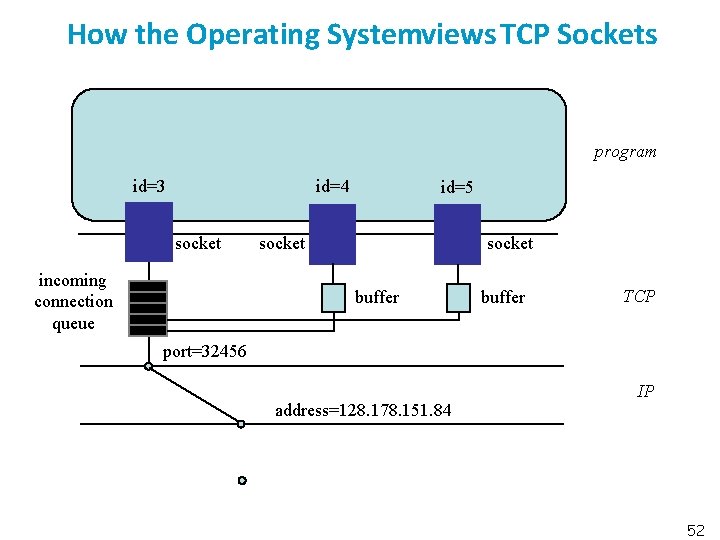 How the Operating Systemviews TCP Sockets

program

id=3

id=4

id=5

socket

socket

socket

incoming connection queue

buffer

buffer

TCP

port=32456

IP

address=128.178.151.84

52